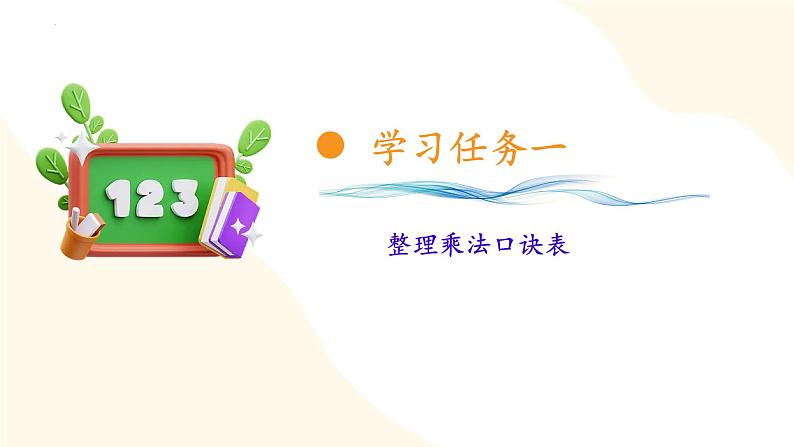 123

学习任务一

整理乘法口诀表